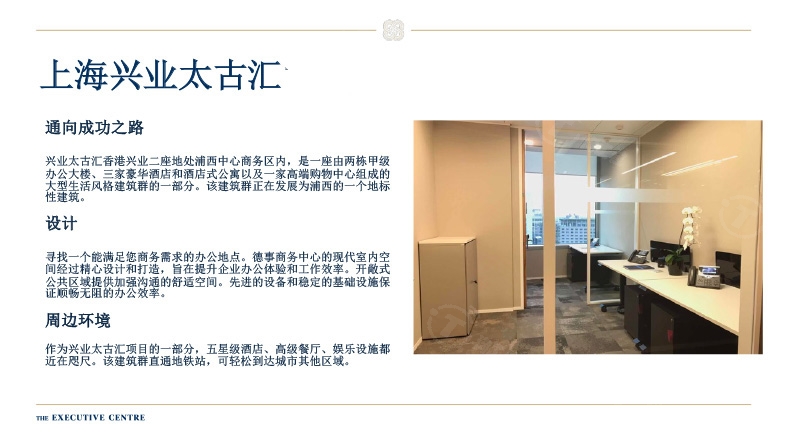 上海兴业太古汇

通向成功之路

兴业太古汇香港兴业二座地处浦西中心商务区内，是一座由两栋甲级办公大楼、三家豪华酒店和酒店式公寓以及一家高端购物中心组成的大型生活风格建筑群的一部分。该建筑群正在发展为浦西的一个地标性建筑。

设计

寻找一个能满足您商务需求的办公地点。德事商务中心的现代室内空间经过精心设计和打造，旨在提升企业办公体验和工作效率。开敞式公共区域提供加强沟通的舒适空间。先进的设备和稳定的基础设施保证顺畅无阻的办公效率。

周边环境

作为兴业太古汇项目的一部分，五星级酒店、高级餐厅、娱乐设施都近在咫尺。该建筑群直通地铁站，可轻松到达城市其他区域。

THE EXECUTIVE CENTRE